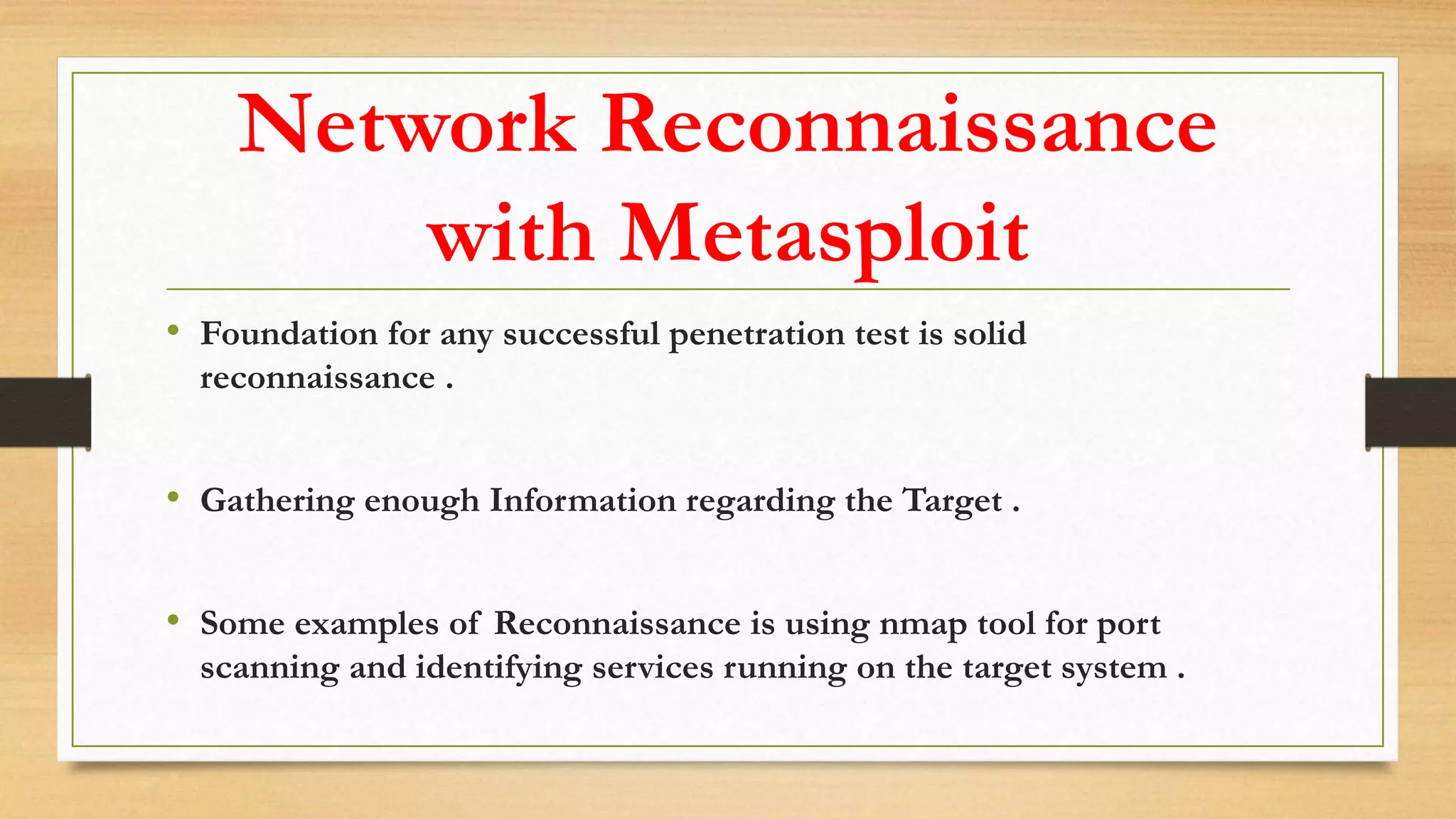 Network Reconnaissance with Metasploit

• Foundation for any successful penetration test is solid reconnaissance .

• Gathering enough Information regarding the Target .

• Some examples of Reconnaissance is using nmap tool for port scanning and identifying services running on the target system .